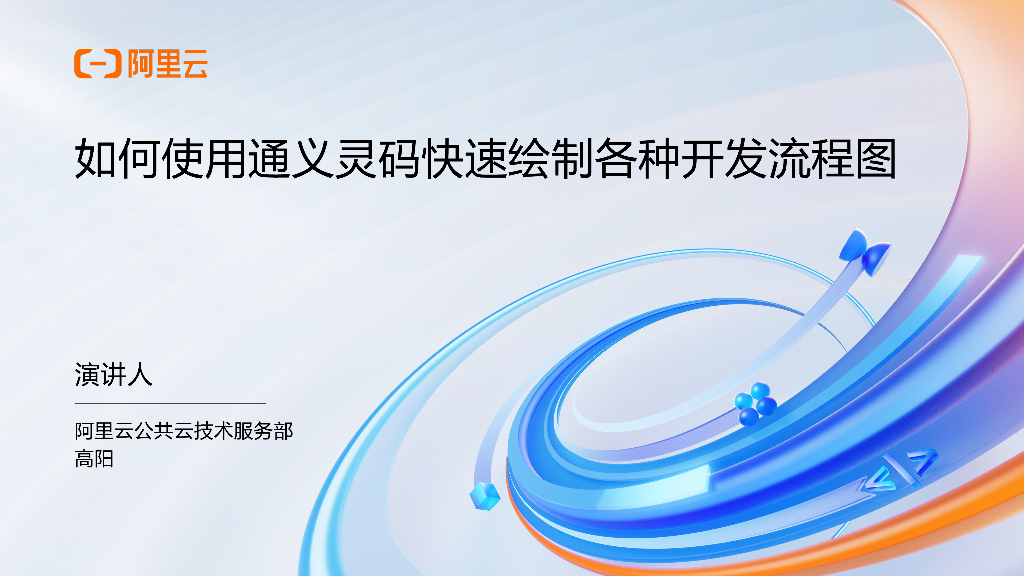 阿里云

如何使用通义灵码快速绘制各种开发流程图

演讲人

阿里云公共云技术服务部
高阳